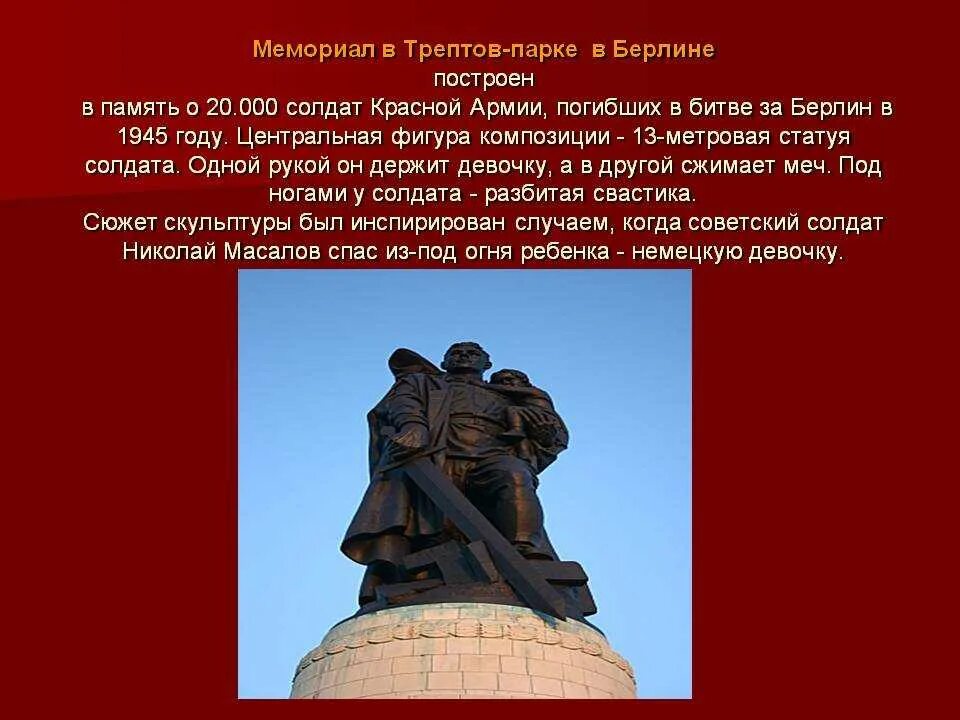 Мемориал в Трептов-парке в Берлине построен в память о 20.000 солдат Красной Армии, погибших в битве за Берлин в 1945 году. Центральная фигура композиции - 13-метровая статуя солдата. Одной рукой он держит девочку, а в другой сжимает меч. Под ногами у солдата - разбитая свастика.
Сюжет скульптуры был инспирирован случаем, когда советский солдат Николай Масалов спас из-под огня ребенка - немецкую девочку.